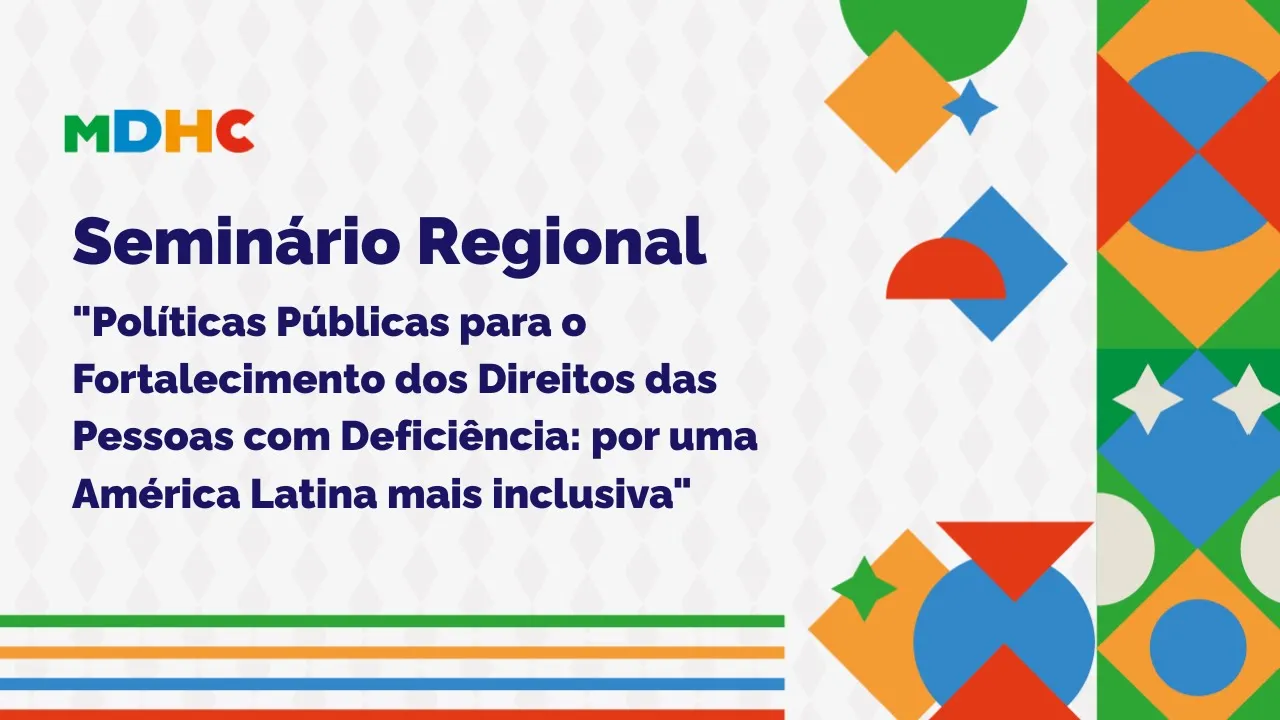 MDHC

Seminário Regional

"Políticas Públicas para o Fortalecimento dos Direitos das Pessoas com Deficiência: por uma América Latina mais inclusiva"